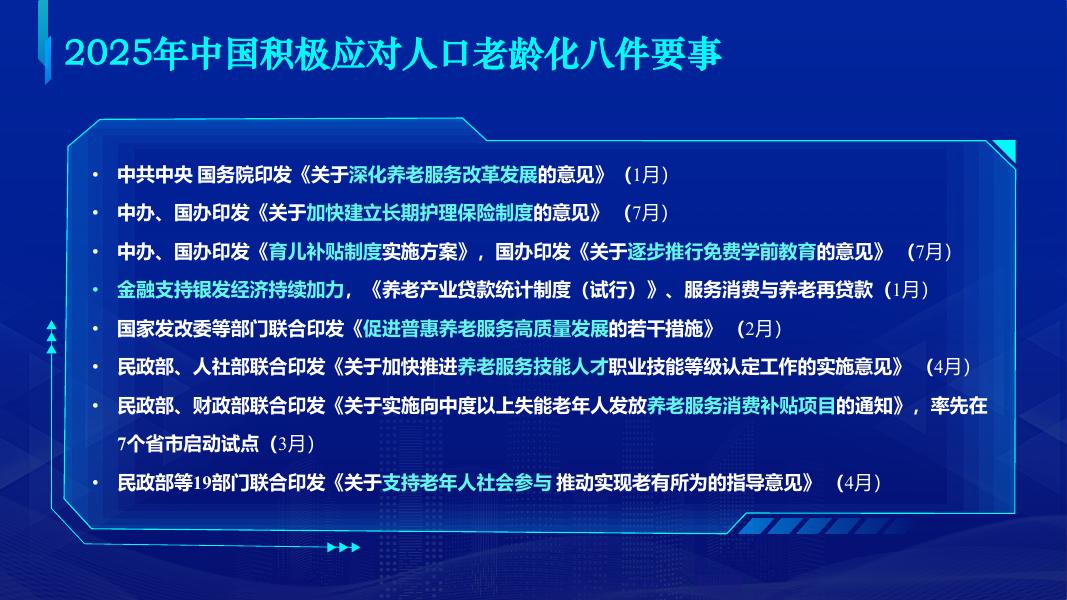 2025年中国积极应对人口老龄化八件要事

• 中共中央 国务院印发《关于深化养老服务改革发展的意见》（1月）
• 中办、国办印发《关于加快建立长期护理保险制度的意见》（7月）
• 中办、国办印发《育儿补贴制度实施方案》，国办印发《关于逐步推行免费学前教育的意见》（7月）
• 金融支持银发经济持续加力，《养老产业贷款统计制度（试行）》、服务消费与养老再贷款（1月）
• 国家发改委等部门联合印发《促进普惠养老服务高质量发展的若干措施》（2月）
• 民政部、人社部联合印发《关于加快推进养老服务技能人才职业技能等级认定工作的实施意见》（4月）
• 民政部、财政部联合印发《关于实施向中度以上失能老年人发放养老服务消费补贴项目的通知》，率先在7个省市启动试点（3月）
• 民政部等19部门联合印发《关于支持老年人社会参与 推动实现老有所为的指导意见》（4月）